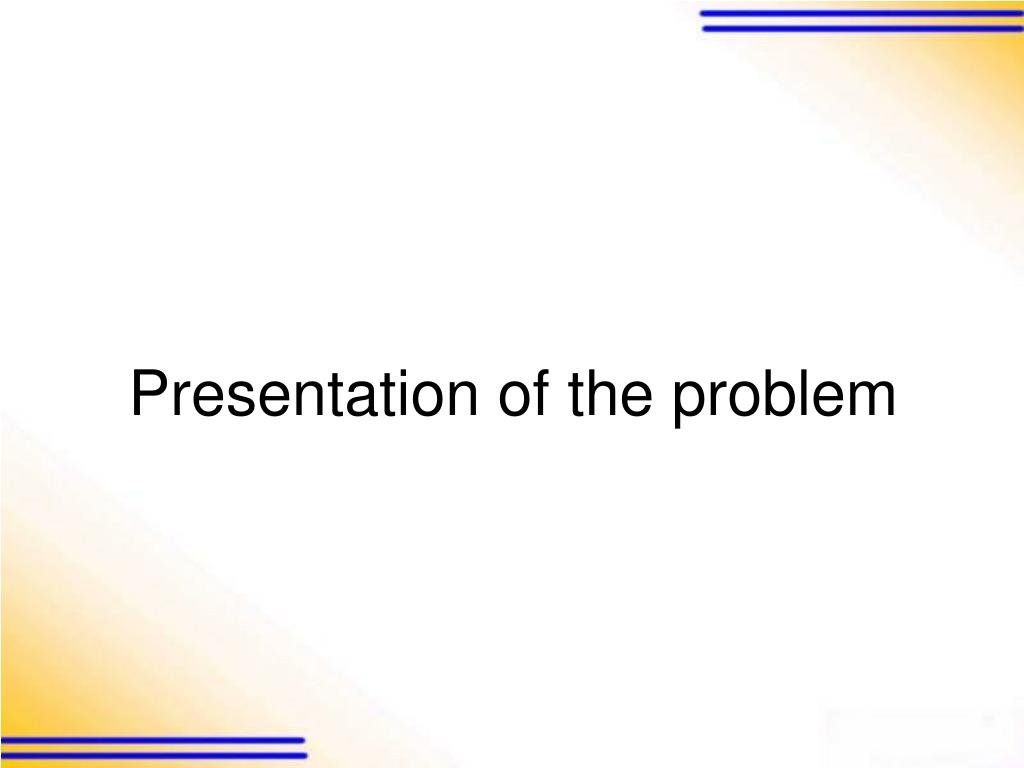 Presentation of the problem